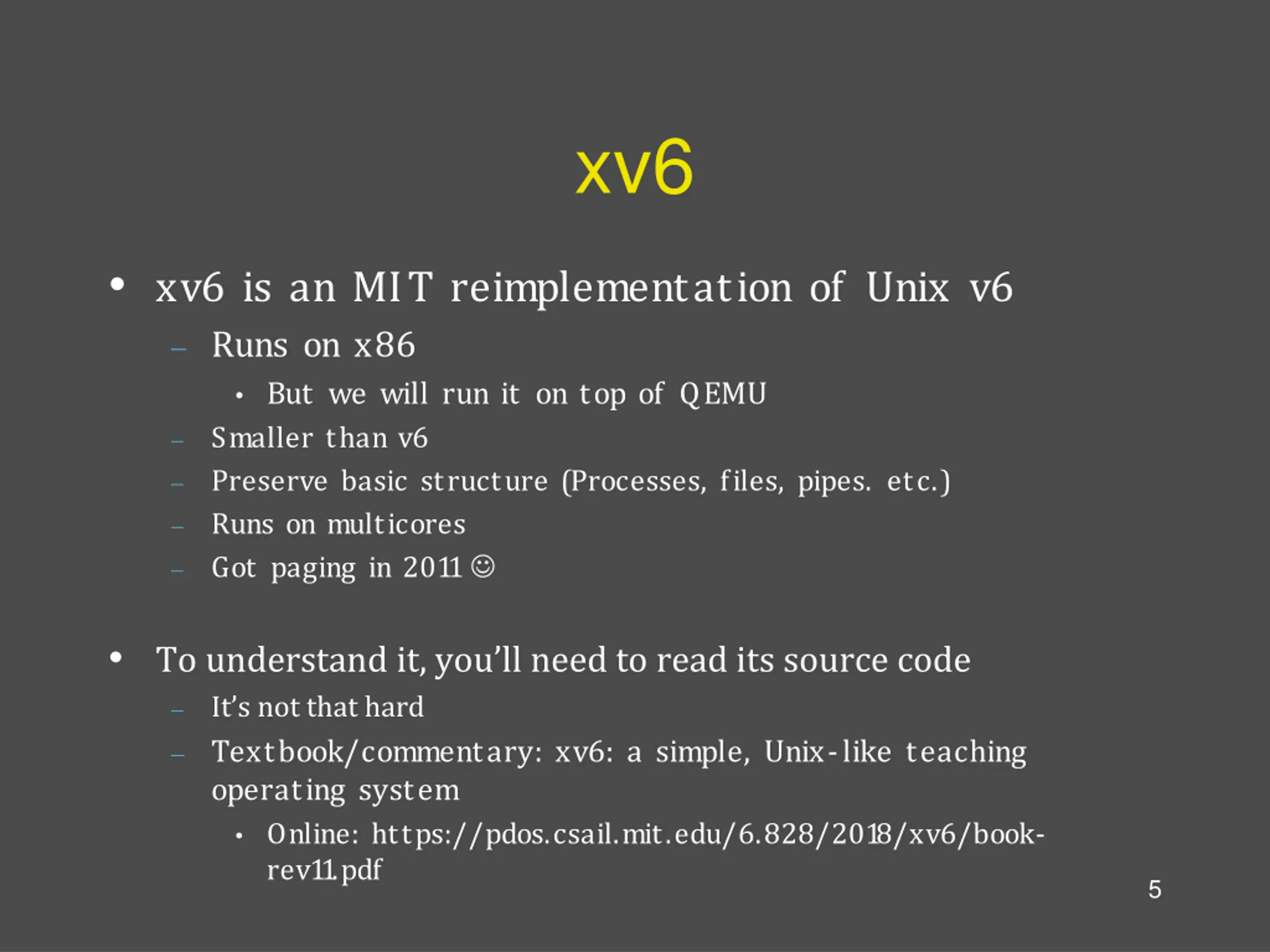 xv6

• xv6 is an MIT reimplementation of Unix v6
– Runs on x86
• But we will run it on top of QEMU
– Smaller than v6
– Preserve basic structure (Processes, files, pipes. etc.)
– Runs on multicores
– Got paging in 2011 ☺

• To understand it, you'll need to read its source code
– It's not that hard
– Textbook/commentary: xv6: a simple, Unix-like teaching operating system
• Online: https://pdos.csail.mit.edu/6.828/2018/xv6/book-rev11.pdf

5